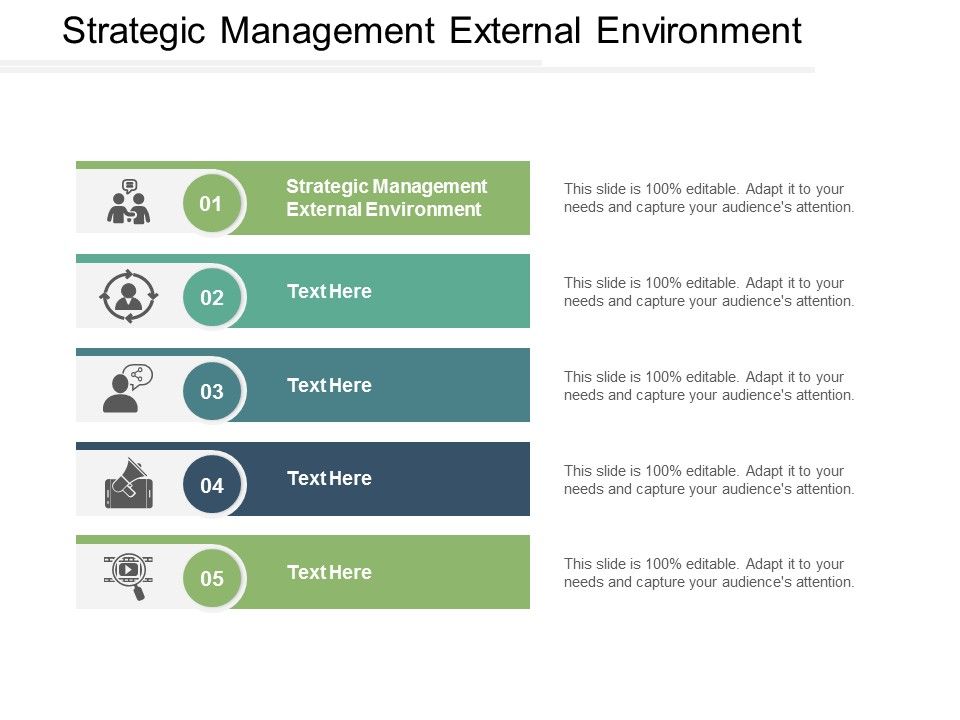 Strategic Management External Environment

01

Strategic Management External Environment

This slide is 100% editable. Adapt it to your needs and capture your audience's attention.

02

Text Here

This slide is 100% editable. Adapt it to your needs and capture your audience's attention.

03

Text Here

This slide is 100% editable. Adapt it to your needs and capture your audience's attention.

04

Text Here

This slide is 100% editable. Adapt it to your needs and capture your audience's attention.

05

Text Here

This slide is 100% editable. Adapt it to your needs and capture your audience's attention.